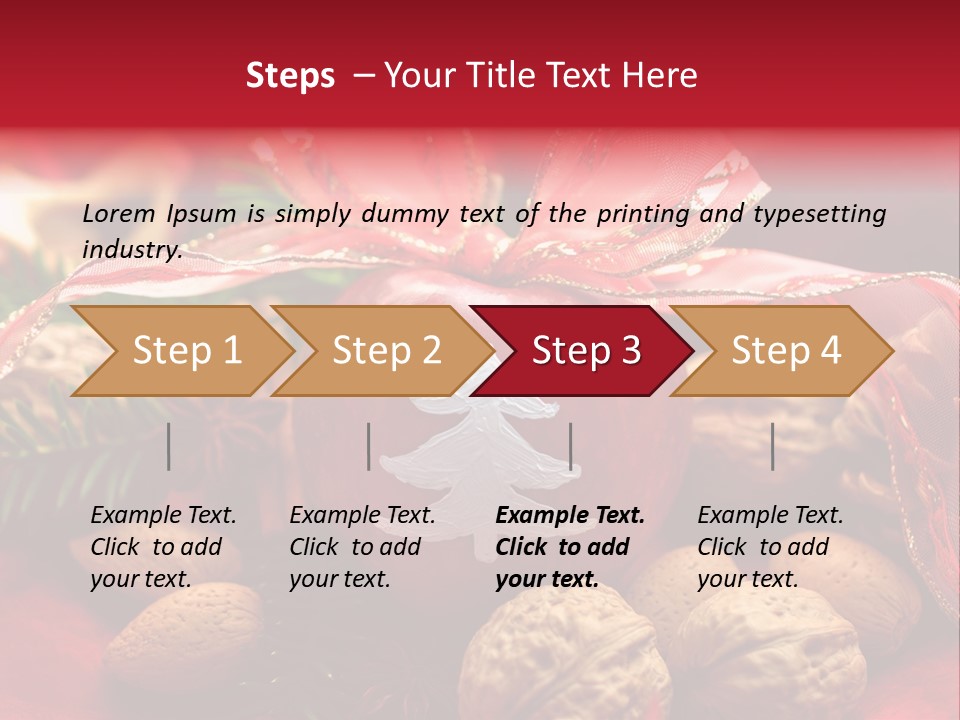 Steps – Your Title Text Here

Lorem Ipsum is simply dummy text of the printing and typesetting industry.

Step 1

Step 2

Step 3

Step 4

Example Text. Click to add your text.

Example Text. Click to add your text.

Example Text. Click to add your text.

Example Text. Click to add your text.